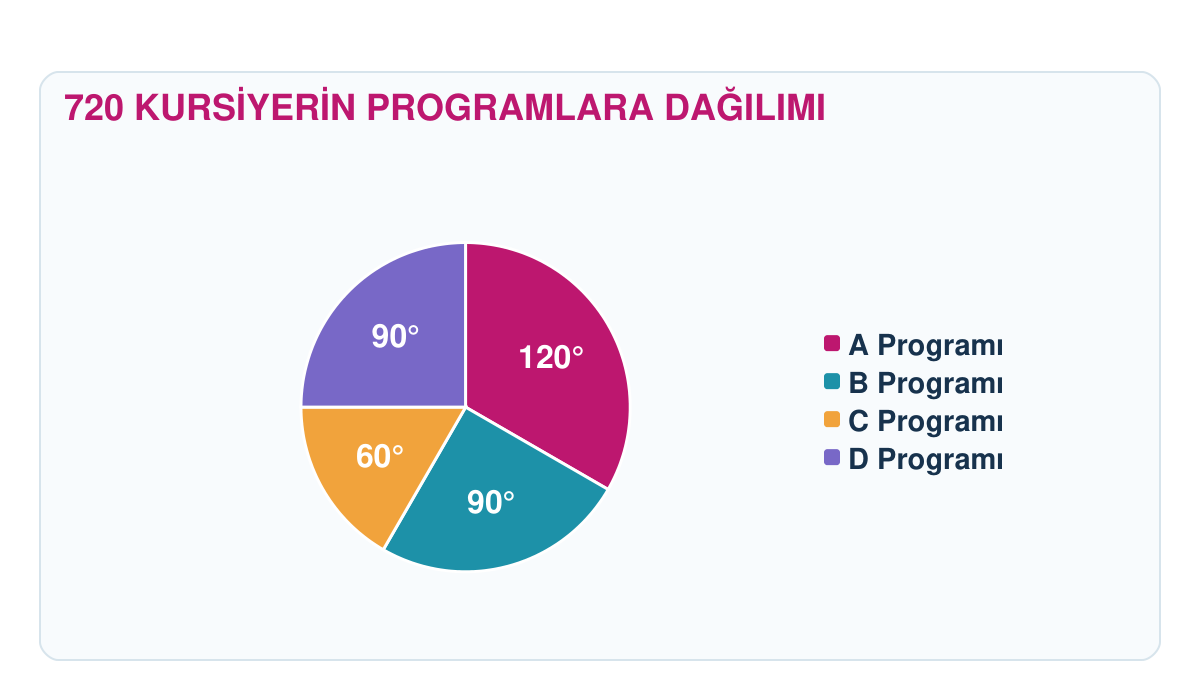 720 KURSİYERİN PROGRAMLARA DAĞILIMI

90°
120°
60°
90°

A Programı
B Programı
C Programı
D Programı